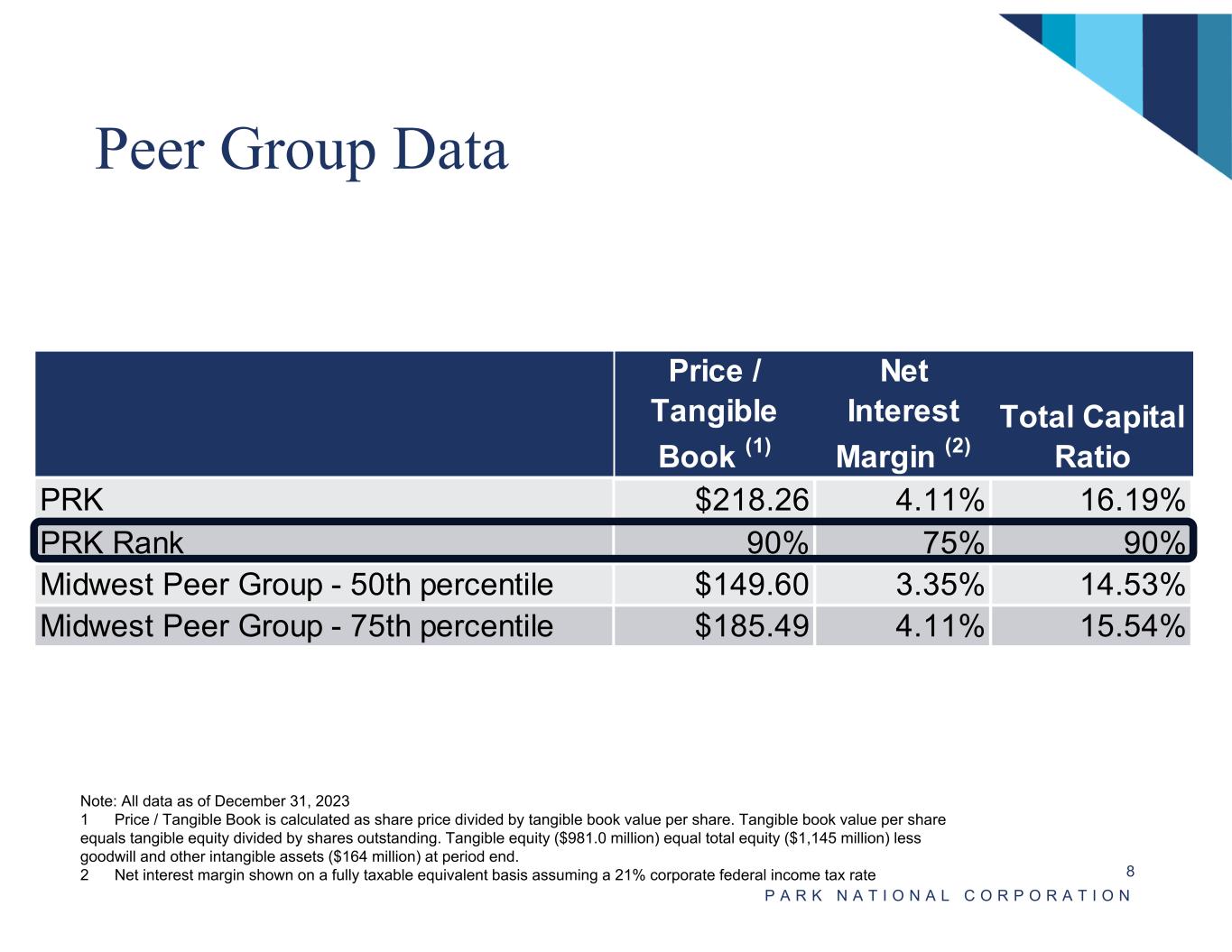 Peer Group Data

| | Price / Tangible Book $^{(1)}$ | Net Interest Margin $^{(2)}$ | Total Capital Ratio |
|---|---|---|---|
| PRK | \$218.26 | 4.11% | 16.19% |
| PRK Rank | 90% | 75% | 90% |
| Midwest Peer Group - 50th percentile | \$149.60 | 3.35% | 14.53% |
| Midwest Peer Group - 75th percentile | \$185.49 | 4.11% | 15.54% |

Note: All data as of December 31, 2023
1 Price / Tangible Book is calculated as share price divided by tangible book value per share. Tangible book value per share equals tangible equity divided by shares outstanding. Tangible equity (\$981.0 million) equal total equity (\$1,145 million) less goodwill and other intangible assets (\$164 million) at period end.
2 Net interest margin shown on a fully taxable equivalent basis assuming a 21% corporate federal income tax rate

8

PARK NATIONAL CORPORATION